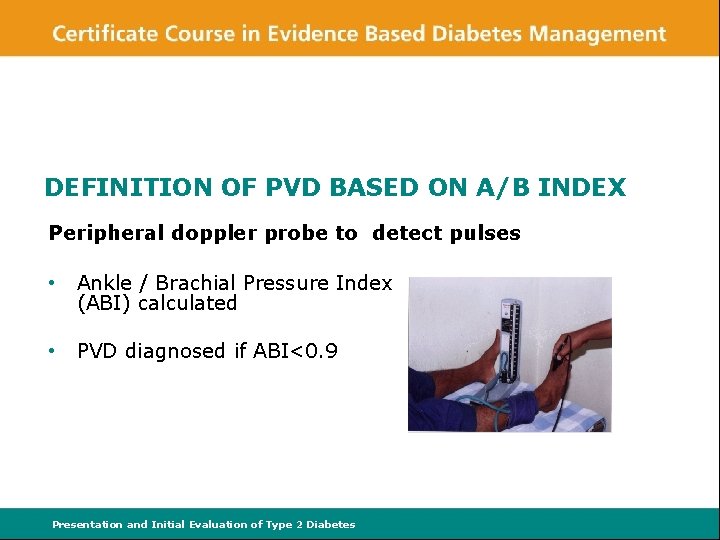 Certificate Course in Evidence Based Diabetes Management

DEFINITION OF PVD BASED ON A/B INDEX

Peripheral doppler probe to detect pulses

• Ankle / Brachial Pressure Index (ABI) calculated

• PVD diagnosed if ABI<0.9

Presentation and Initial Evaluation of Type 2 Diabetes